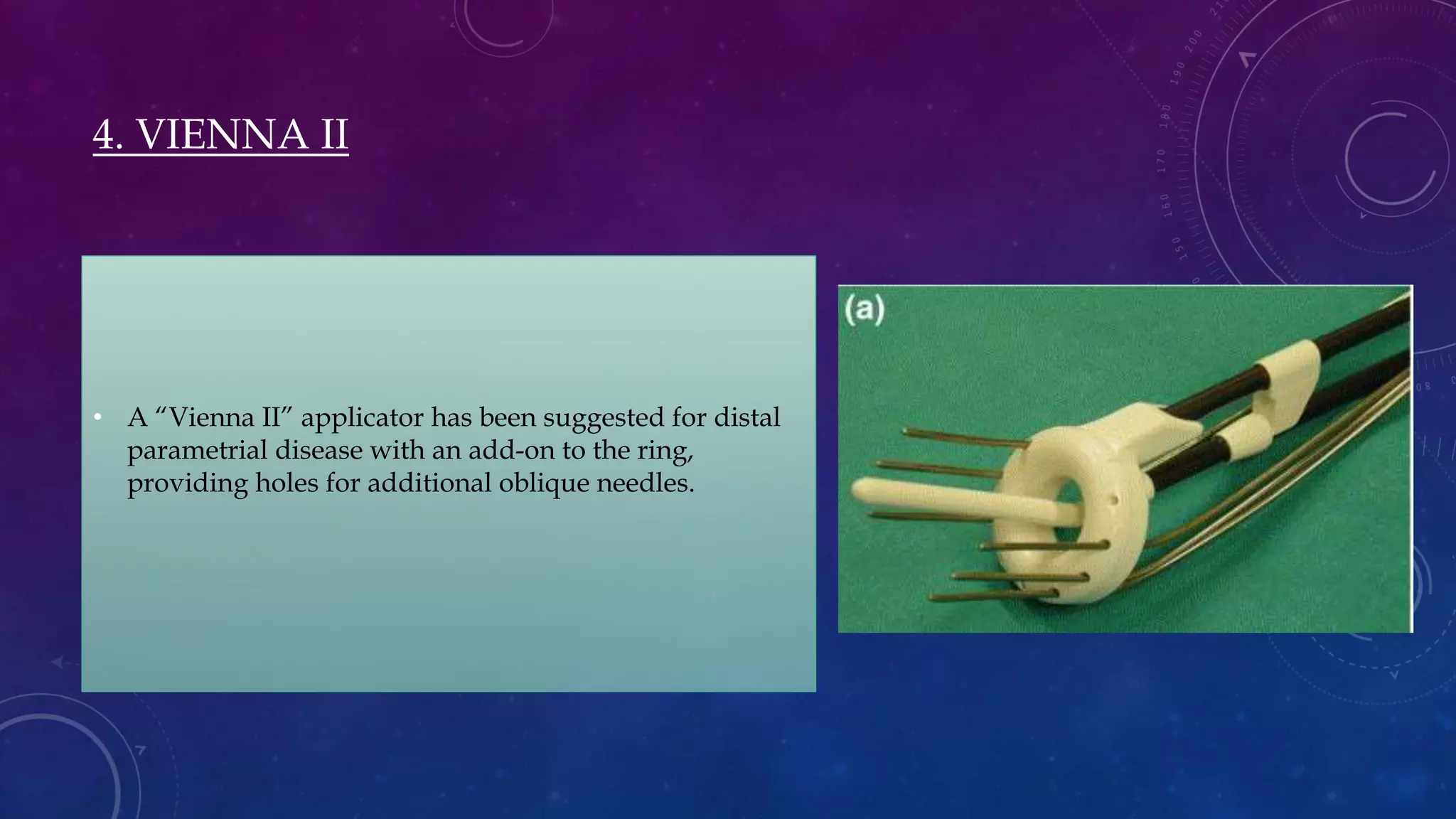 4. VIENNA II

• A “Vienna II” applicator has been suggested for distal parametrial disease with an add-on to the ring, providing holes for additional oblique needles.

(a)